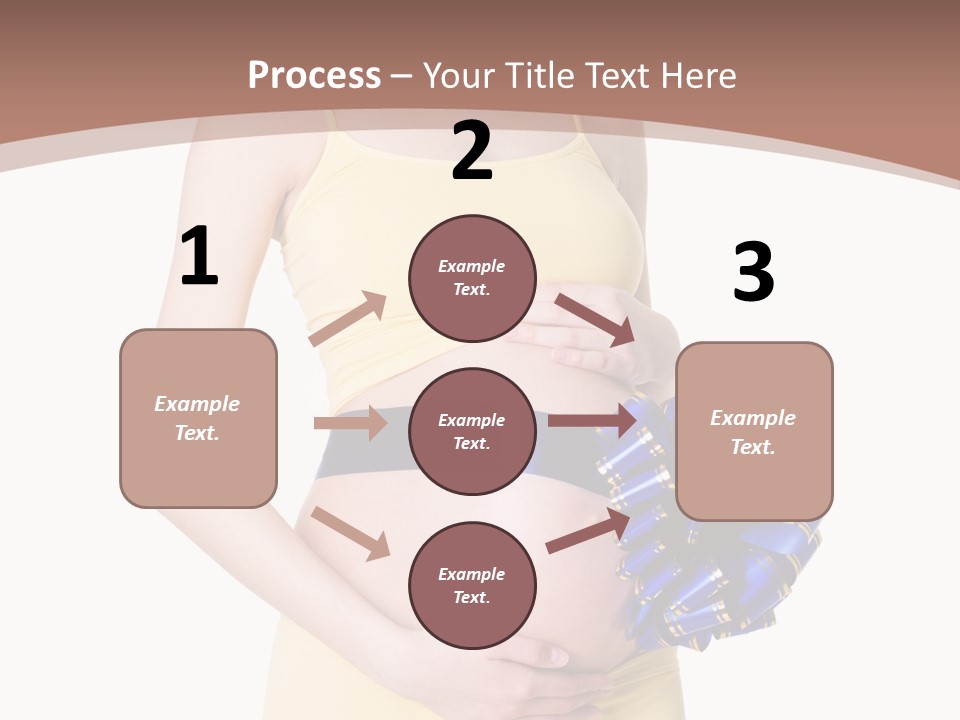 Process – Your Title Text Here

1

Example Text.

2

Example Text.

Example Text.

Example Text.

3

Example Text.